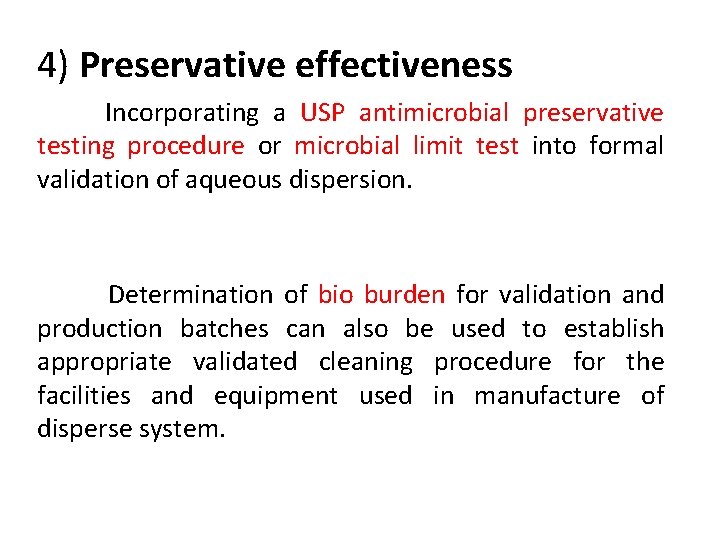 4) Preservative effectiveness

Incorporating a USP antimicrobial preservative testing procedure or microbial limit test into formal validation of aqueous dispersion.

Determination of bio burden for validation and production batches can also be used to establish appropriate validated cleaning procedure for the facilities and equipment used in manufacture of disperse system.